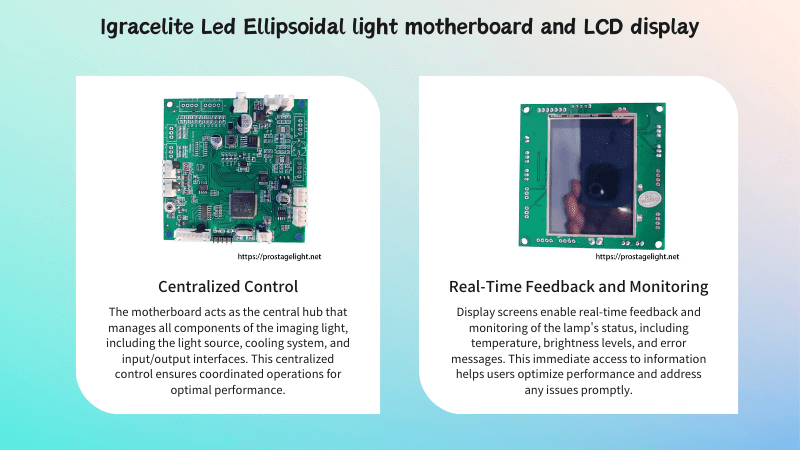 Igracelite Led Ellipsoidal light motherboard and LCD display

https://prostagelight.net

Centralized Control

The motherboard acts as the central hub that manages all components of the imaging light, including the light source, cooling system, and input/output interfaces. This centralized control ensures coordinated operations for optimal performance.

https://prostagelight.net

Real-Time Feedback and Monitoring

Display screens enable real-time feedback and monitoring of the lamp's status, including temperature, brightness levels, and error messages. This immediate access to information helps users optimize performance and address any issues promptly.